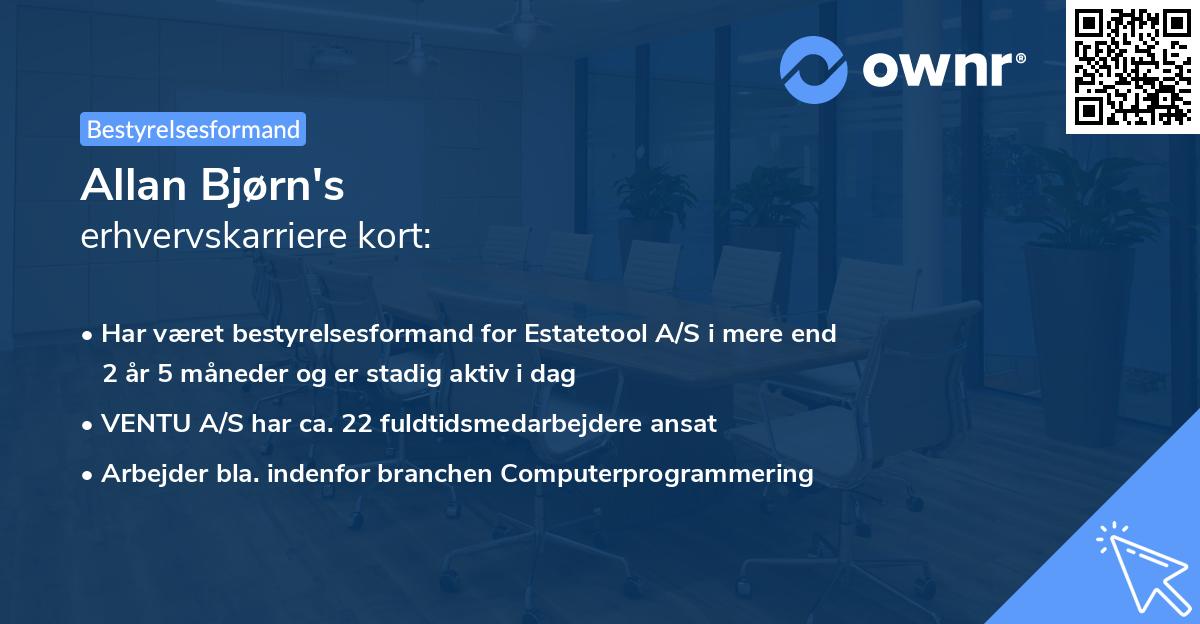 ownr®

Bestyrelsesformand

Allan Bjørn's
erhvervskarriere kort:

• Har været bestyrelsesformand for Estatetool A/S i mere end 2 år 5 måneder og er stadig aktiv i dag
• VENTU A/S har ca. 22 fuldtidsmedarbejdere ansat
• Arbejder bla. indenfor branchen Computerprogrammering